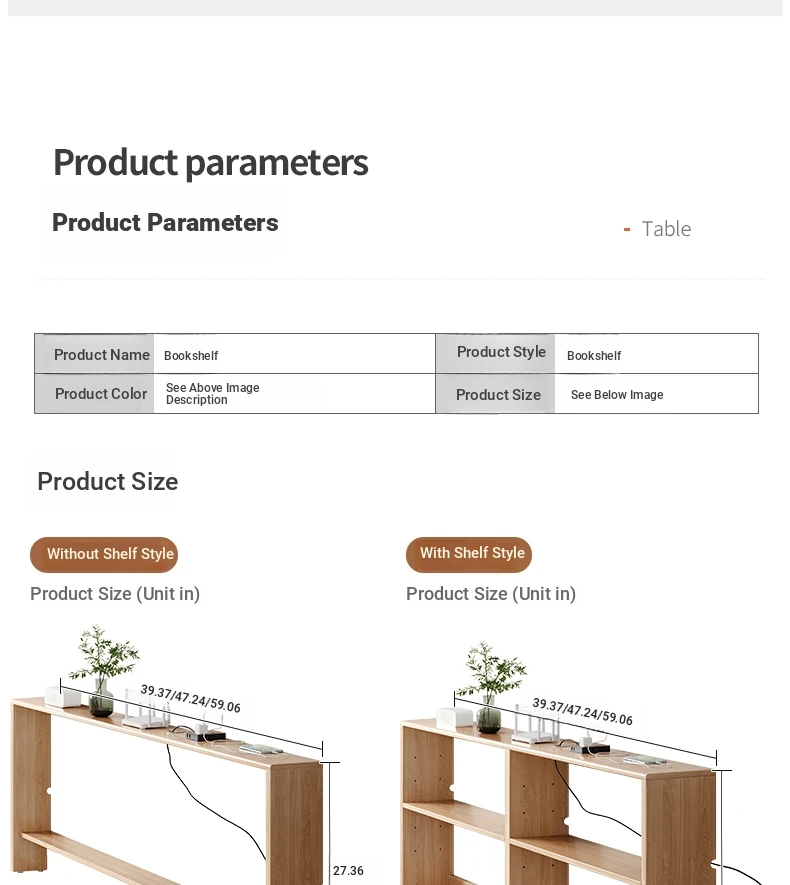 Product parameters

Product Parameters

- Table

| Product Name | Bookshelf | Product Style | Bookshelf |
|---|---|---|---|
| Product Color | See Above Image Description | Product Size | See Below Image |

Product Size

Without Shelf Style

Product Size (Unit in)

39.37/47.24/59.06

27.36

With Shelf Style

Product Size (Unit in)

39.37/47.24/59.06